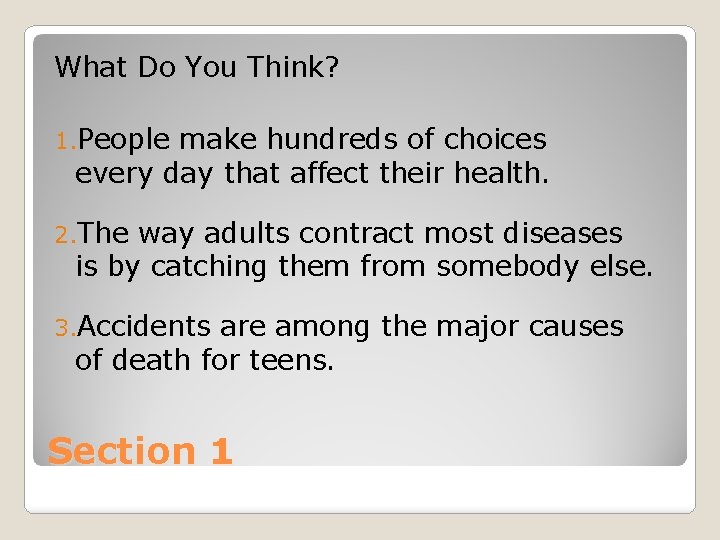 What Do You Think?

1. People make hundreds of choices every day that affect their health.

2. The way adults contract most diseases is by catching them from somebody else.

3. Accidents are among the major causes of death for teens.

Section 1